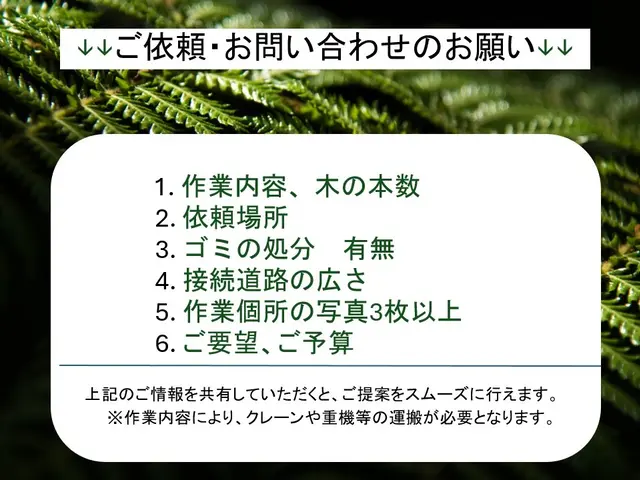 ↓↓ご依頼・お問い合わせのお願い↓↓

1. 作業内容、木の本数
2. 依頼場所
3. ゴミの処分　有無
4. 接続道路の広さ
5. 作業個所の写真3枚以上
6. ご要望、ご予算

上記のご情報を共有していただくと、ご提案をスムーズに行えます。
※作業内容により、クレーンや重機等の運搬が必要となります。